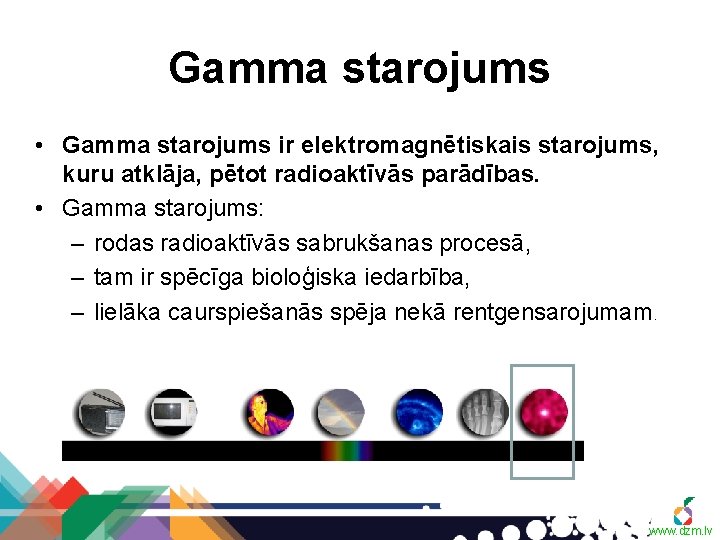 Gamma starojums

• Gamma starojums ir elektromagnētiskais starojums, kuru atklāja, pētot radioaktīvās parādības.
• Gamma starojums:
– rodas radioaktīvās sabrukšanas procesā,
– tam ir spēcīga bioloģiska iedarbība,
– lielāka caurspiešanās spēja nekā rentgensarojumam.

www.dzm.lv